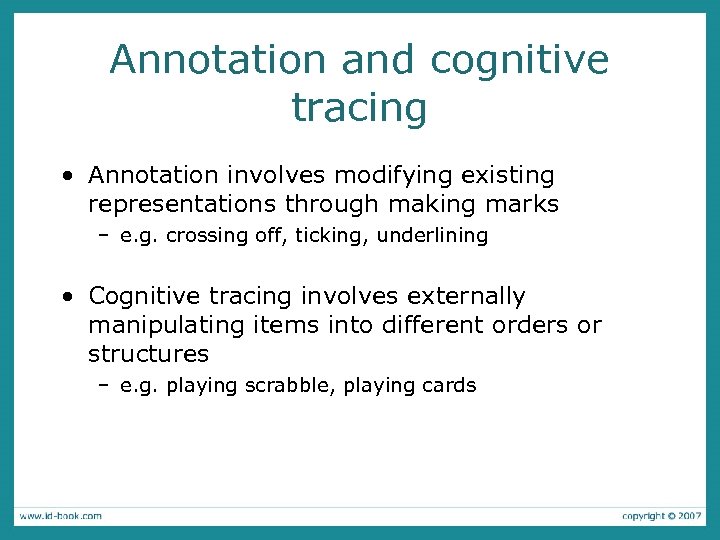 Annotation and cognitive tracing

• Annotation involves modifying existing representations through making marks
 – e.g. crossing off, ticking, underlining

• Cognitive tracing involves externally manipulating items into different orders or structures
 – e.g. playing scrabble, playing cards

www.id-book.com

copyright © 2007